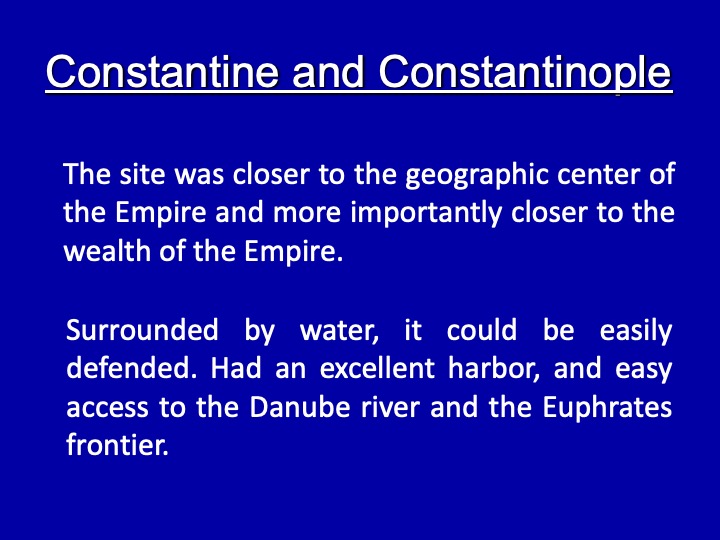 Constantine and Constantinople

The site was closer to the geographic center of the Empire and more importantly closer to the wealth of the Empire.

Surrounded by water, it could be easily defended. Had an excellent harbor, and easy access to the Danube river and the Euphrates frontier.